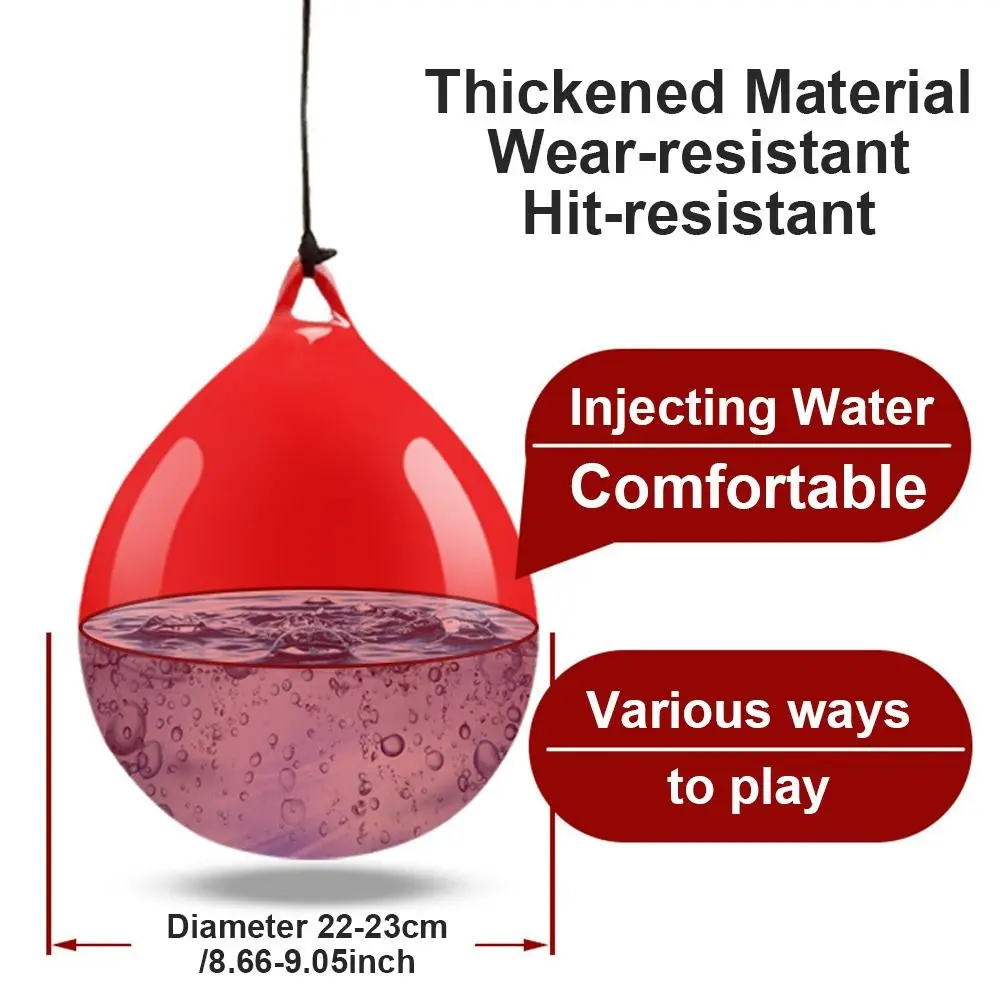 Thickened Material
Wear-resistant
Hit-resistant

Injecting Water
Comfortable

Various ways
to play

Diameter 22-23cm
/8.66-9.05inch